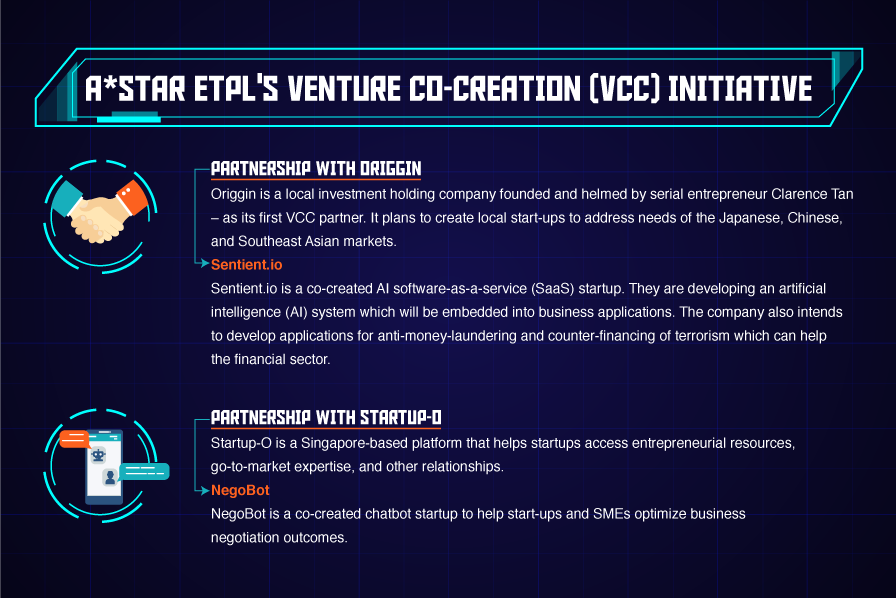 A*STAR ETPL'S VENTURE CO-CREATION (VCC) INITIATIVE

PARTNERSHIP WITH ORIGGIN

Origgin is a local investment holding company founded and helmed by serial entrepreneur Clarence Tan – as its first VCC partner. It plans to create local start-ups to address needs of the Japanese, Chinese, and Southeast Asian markets.

Sentient.io

Sentient.io is a co-created AI software-as-a-service (SaaS) startup. They are developing an artificial intelligence (AI) system which will be embedded into business applications. The company also intends to develop applications for anti-money-laundering and counter-financing of terrorism which can help the financial sector.

PARTNERSHIP WITH STARTUP-O

Startup-O is a Singapore-based platform that helps startups access entrepreneurial resources, go-to-market expertise, and other relationships.

NegoBot

NegoBot is a co-created chatbot startup to help start-ups and SMEs optimize business negotiation outcomes.